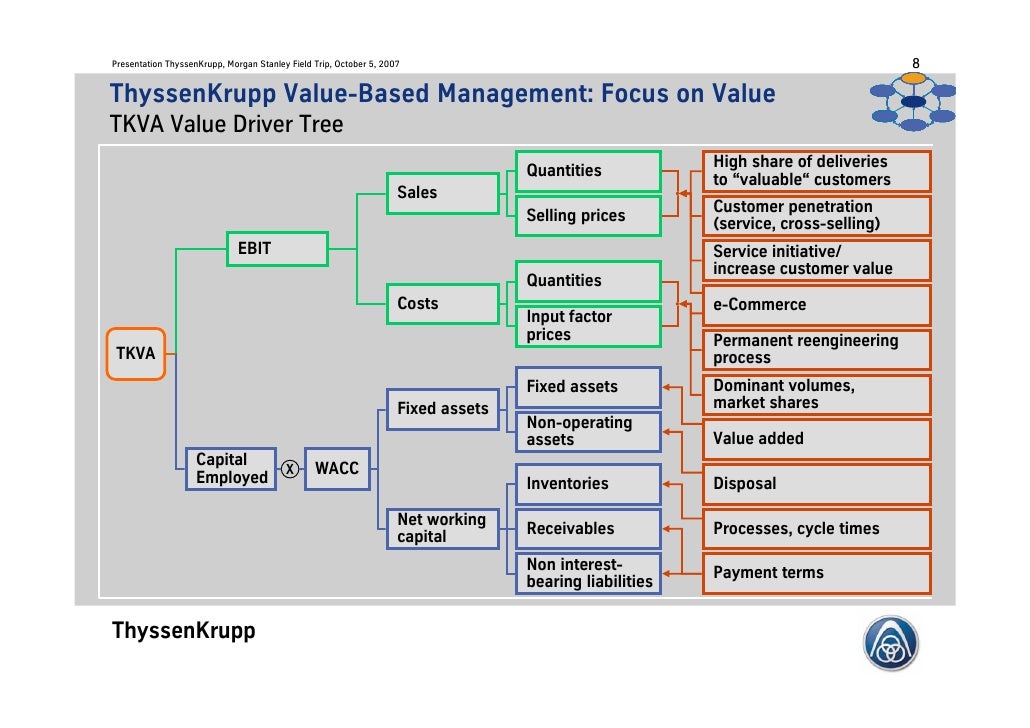 Presentation ThyssenKrupp, Morgan Stanley Field Trip, October 5, 2007

8

ThyssenKrupp Value-Based Management: Focus on Value

TKVA Value Driver Tree

TKVA

EBIT

Capital Employed

X

WACC

Sales

Costs

Fixed assets

Net working capital

Quantities

Selling prices

Quantities

Input factor prices

Fixed assets

Non-operating assets

Inventories

Receivables

Non interest-bearing liabilities

High share of deliveries to “valuable“ customers

Customer penetration (service, cross-selling)

Service initiative/ increase customer value

e-Commerce

Permanent reengineering process

Dominant volumes, market shares

Value added

Disposal

Processes, cycle times

Payment terms

ThyssenKrupp